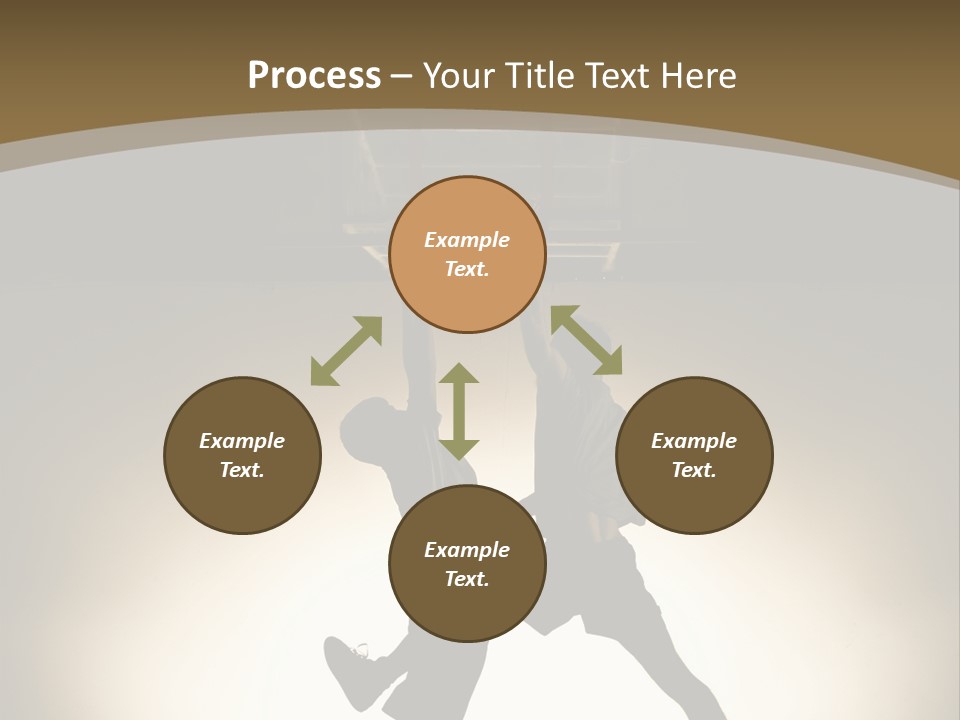 Process – Your Title Text Here

Example Text.

Example Text.

Example Text.

Example Text.